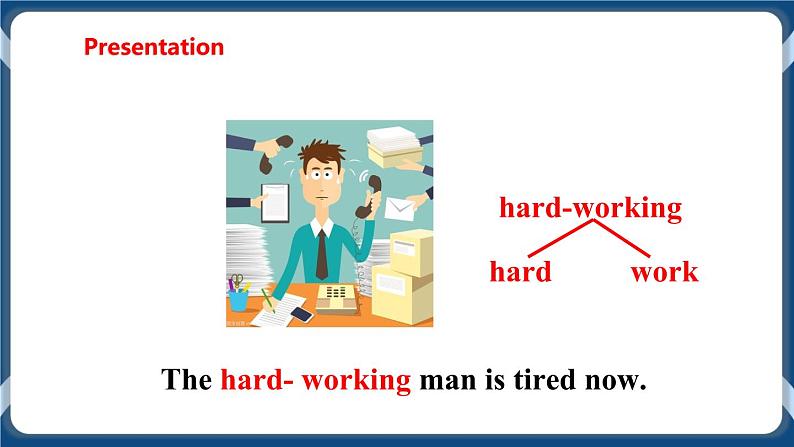 Presentation

hard-working

hard

work

The hard- working man is tired now.